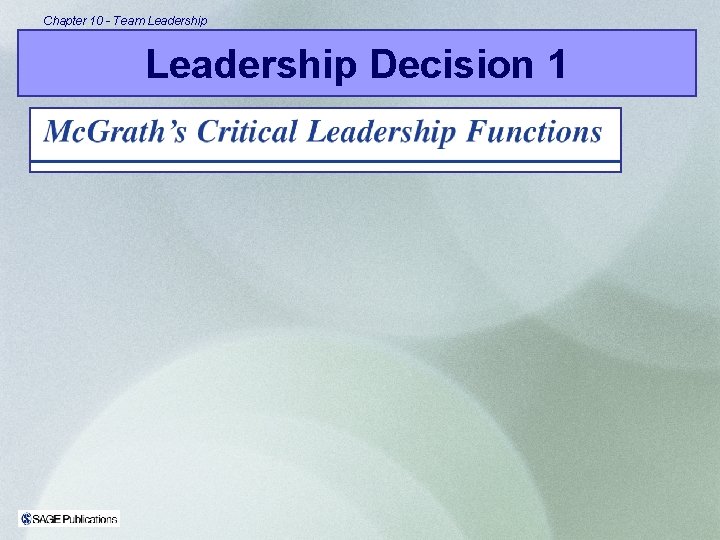 Chapter 10 - Team Leadership

Leadership Decision 1

McGrath's Critical Leadership Functions

SAGE Publications